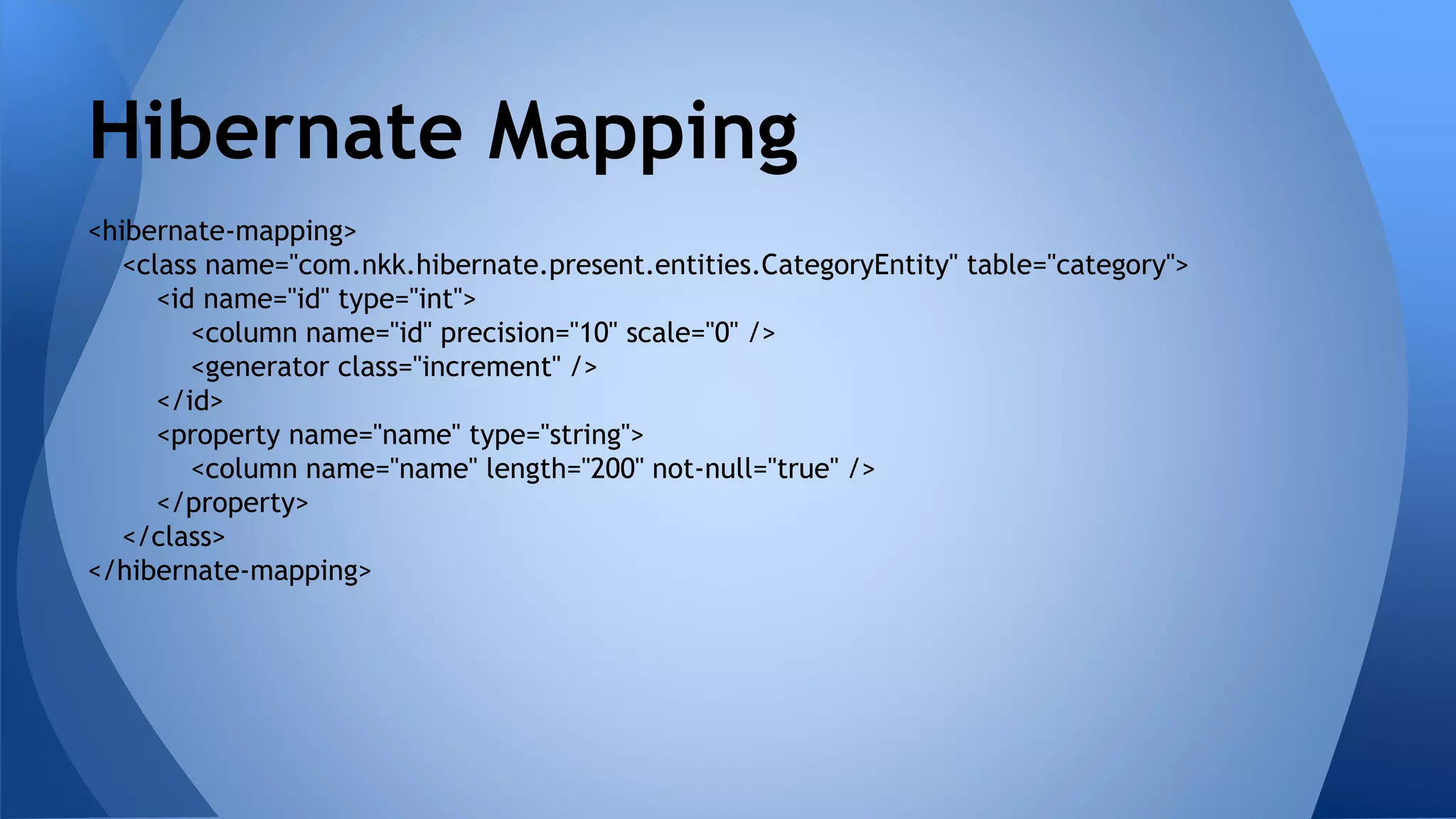 Hibernate Mapping

<hibernate-mapping>
    <class name="com.nkk.hibernate.present.entities.CategoryEntity" table="category">
        <id name="id" type="int">
            <column name="id" precision="10" scale="0" />
            <generator class="increment" />
        </id>
        <property name="name" type="string">
            <column name="name" length="200" not-null="true" />
        </property>
    </class>
</hibernate-mapping>